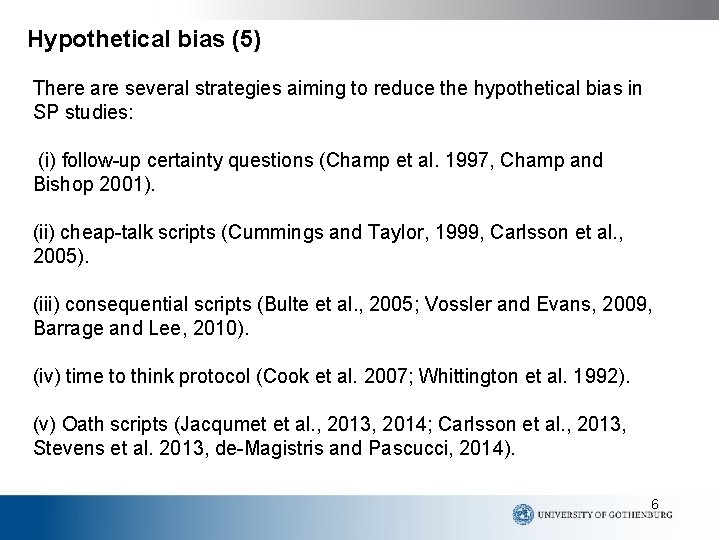 Hypothetical bias (5)

There are several strategies aiming to reduce the hypothetical bias in SP studies:

(i) follow-up certainty questions (Champ et al. 1997, Champ and Bishop 2001).

(ii) cheap-talk scripts (Cummings and Taylor, 1999, Carlsson et al., 2005).

(iii) consequential scripts (Bulte et al., 2005; Vossler and Evans, 2009, Barrage and Lee, 2010).

(iv) time to think protocol (Cook et al. 2007; Whittington et al. 1992).

(v) Oath scripts (Jacqumet et al., 2013, 2014; Carlsson et al., 2013, Stevens et al. 2013, de-Magistris and Pascucci, 2014).

6

UNIVERSITY OF GOTHENBURG